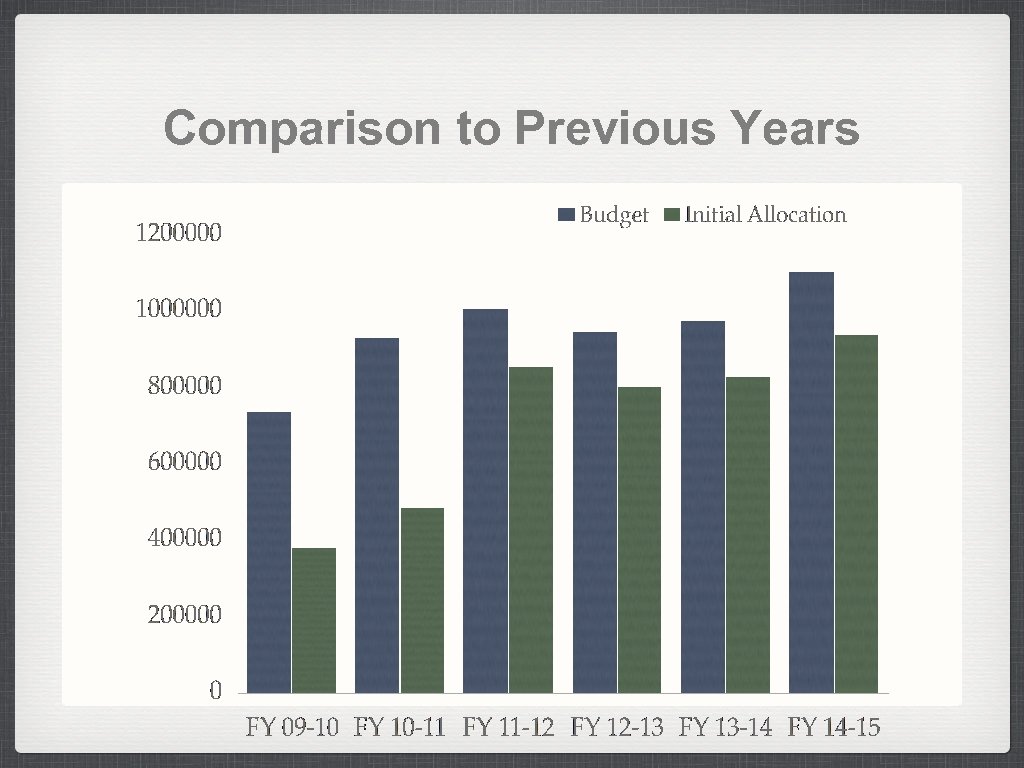 Comparison to Previous Years

Budget Initial Allocation

1200000
1000000
800000
600000
400000
200000
0

FY 09-10 FY 10-11 FY 11-12 FY 12-13 FY 13-14 FY 14-15